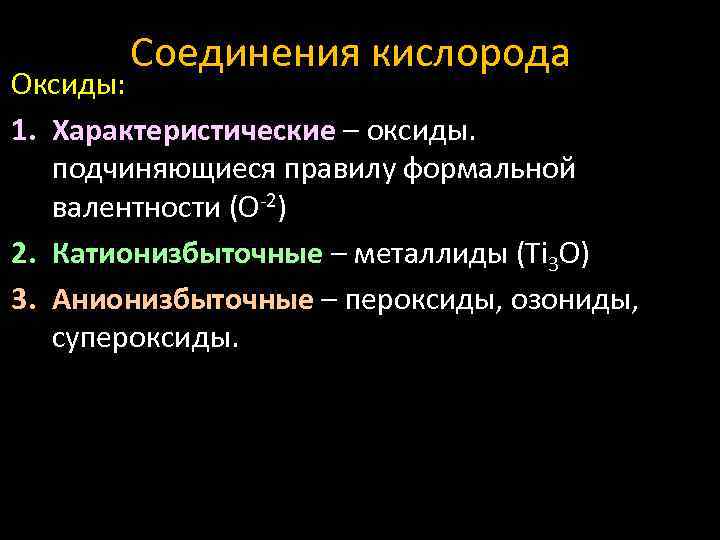 Соединения кислорода

Оксиды:

1. Характеристические – оксиды. подчиняющиеся правилу формальной валентности ($O^{-2}$)
2. Катионизбыточные – металлиды ($Ti_3O$)
3. Анионизбыточные – пероксиды, озониды, супероксиды.